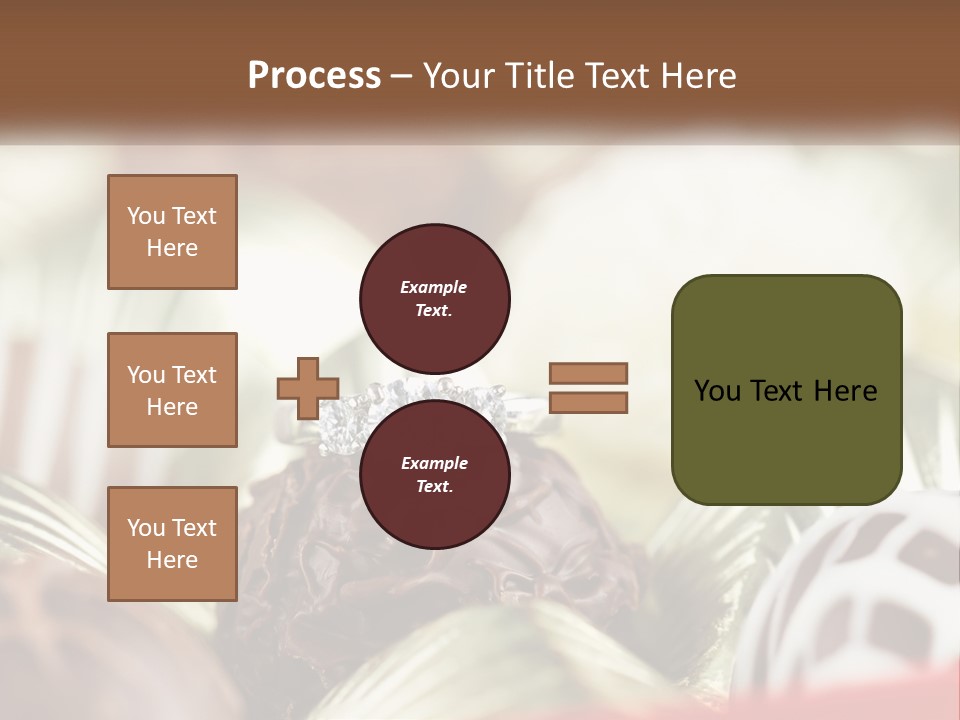 Process – Your Title Text Here

You Text Here

You Text Here

You Text Here

Example Text.

Example Text.

You Text Here